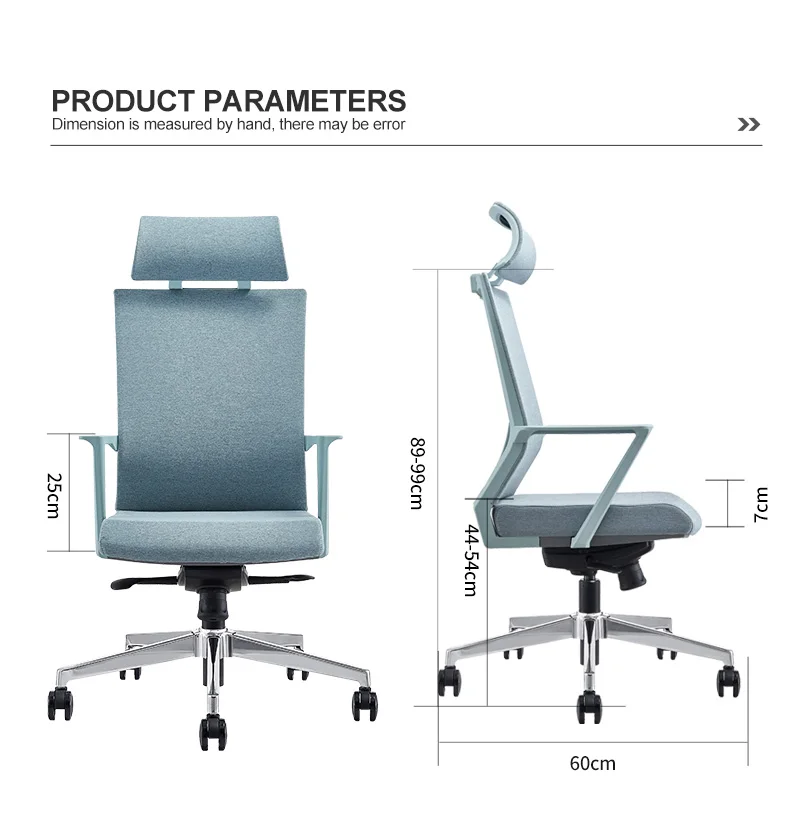 PRODUCT PARAMETERS
Dimension is measured by hand, there may be error
»

25cm

89-99cm

44-54cm

7cm

60cm